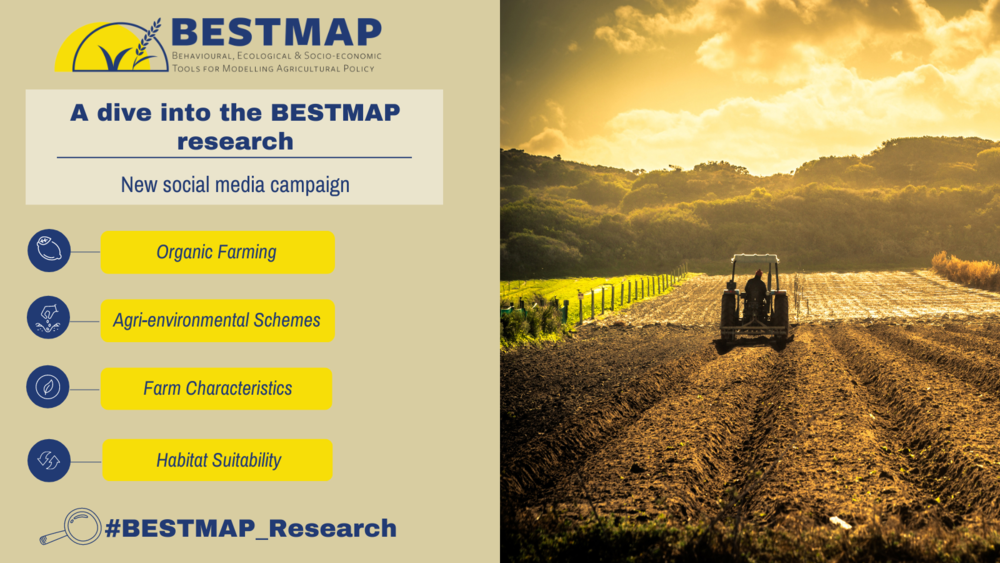 BESTMAP
Behavioural, Ecological & Socio-economic Tools for Modelling Agricultural Policy

A dive into the BESTMAP research

New social media campaign

Organic Farming

Agri-environmental Schemes

Farm Characteristics

Habitat Suitability

#BESTMAP_Research